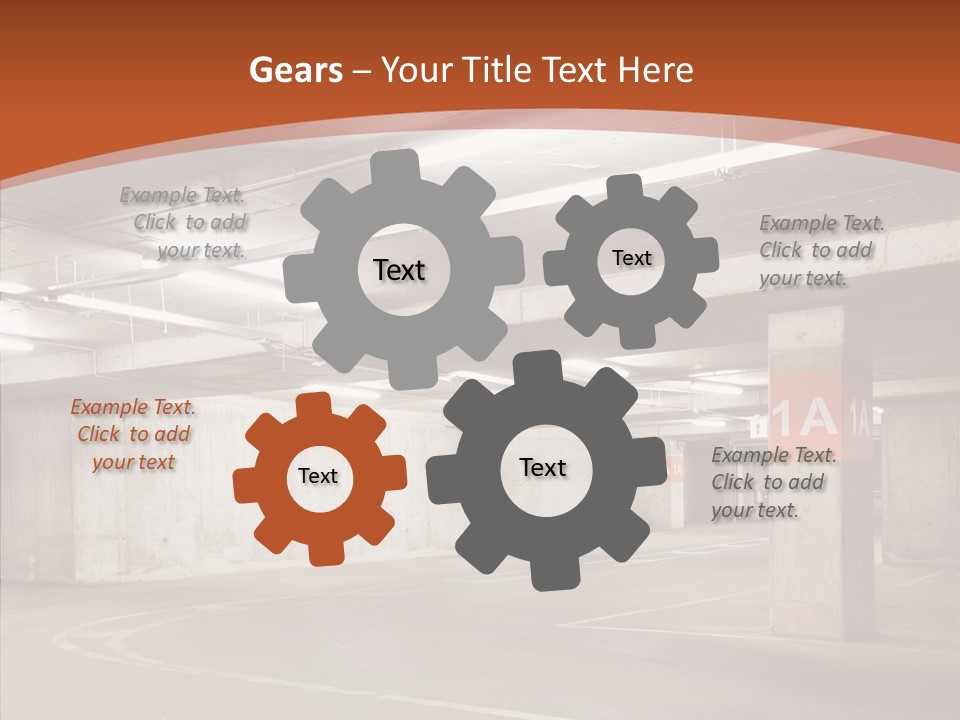 Gears – Your Title Text Here

Example Text. Click to add your text.

Text

Text

Example Text. Click to add your text.

Example Text. Click to add your text

Text

Text

Example Text. Click to add your text.

1A 1A